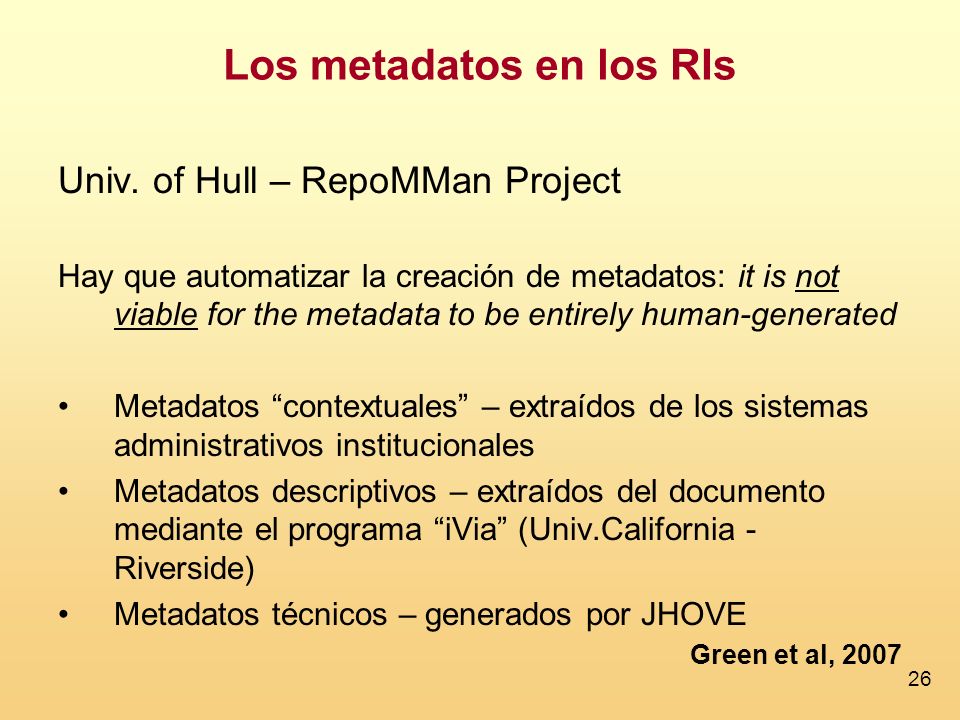 Los metadatos en los RIs

Univ. of Hull – RepoMMan Project

Hay que automatizar la creación de metadatos: it is not viable for the metadata to be entirely human-generated

• Metadatos “contextuales” – extraídos de los sistemas administrativos institucionales
• Metadatos descriptivos – extraídos del documento mediante el programa “iVia” (Univ.California - Riverside)
• Metadatos técnicos – generados por JHOVE

Green et al, 2007

26